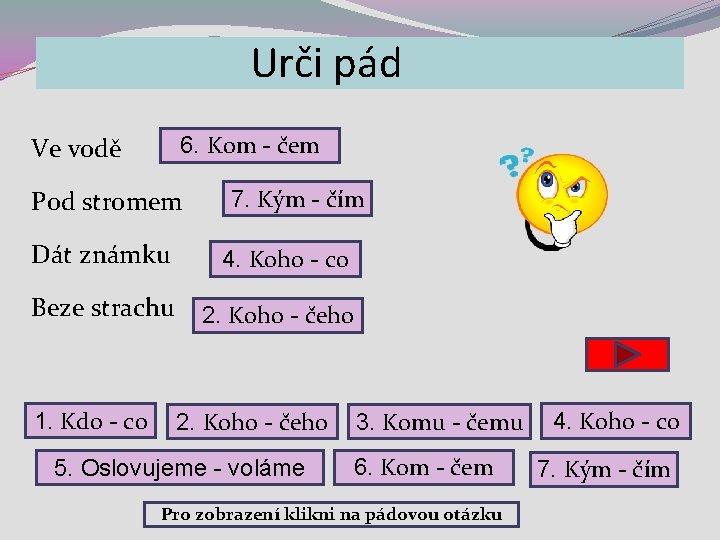 Urči pád

Ve vodě 6. Kom - čem

Pod stromem 7. Kým - čím

Dát známku 4. Koho - co

Beze strachu 2. Koho - čeho

1. Kdo - co
2. Koho - čeho
3. Komu - čemu
4. Koho - co
5. Oslovujeme - voláme
6. Kom - čem
7. Kým - čím

Pro zobrazení klikni na pádovou otázku